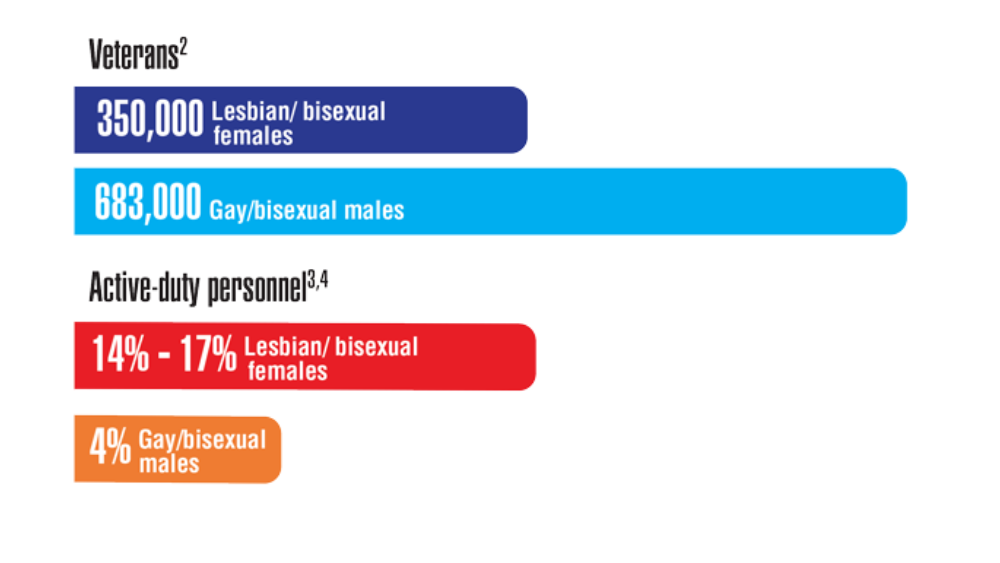 Veterans$^2$

350,000 Lesbian/ bisexual females

683,000 Gay/bisexual males

Active-duty personnel$^{3,4}$

14% - 17% Lesbian/ bisexual females

4% Gay/bisexual males